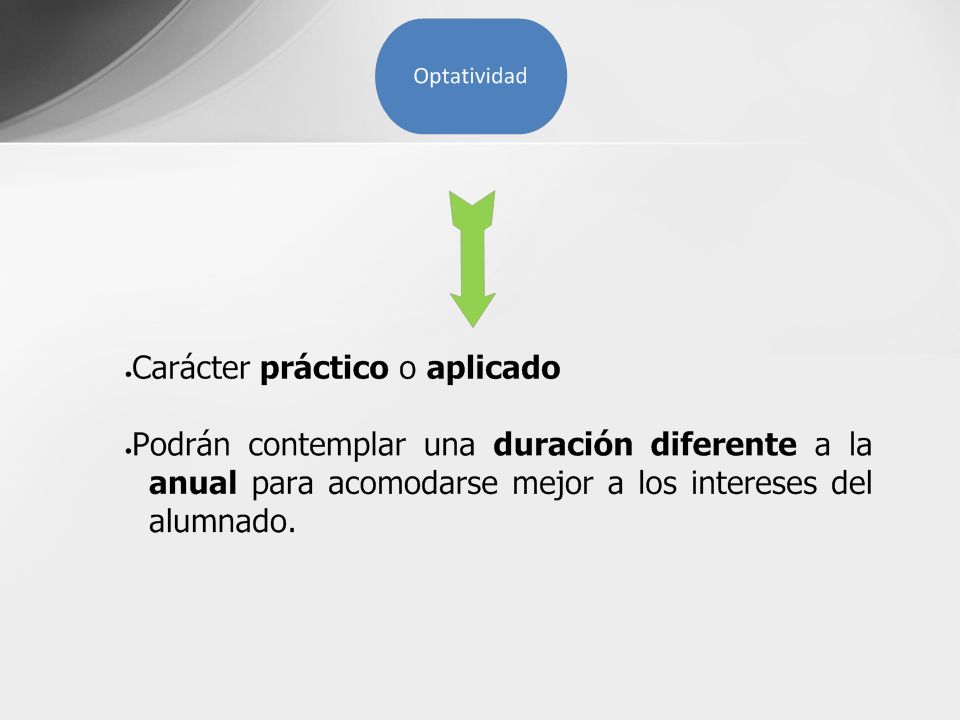 Optatividad

•Carácter práctico o aplicado

•Podrán contemplar una duración diferente a la anual para acomodarse mejor a los intereses del alumnado.